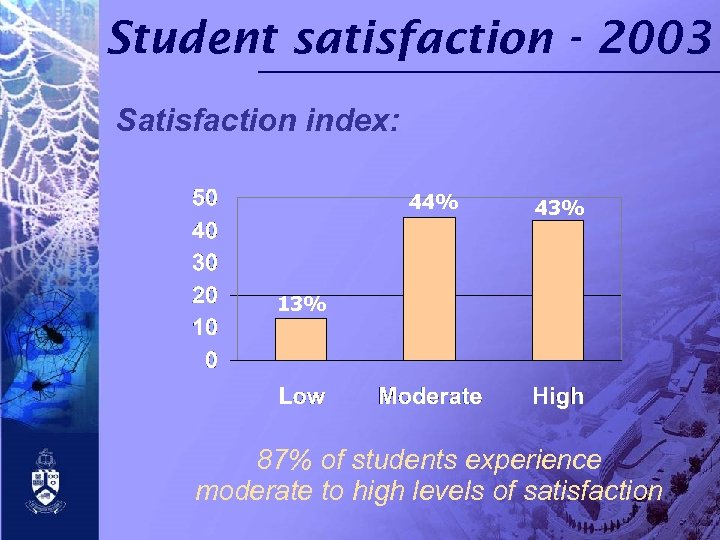 Student satisfaction - 2003

Satisfaction index:

50
40
30
20
10
0

13%
44%
43%

Low
Moderate
High

87% of students experience moderate to high levels of satisfaction